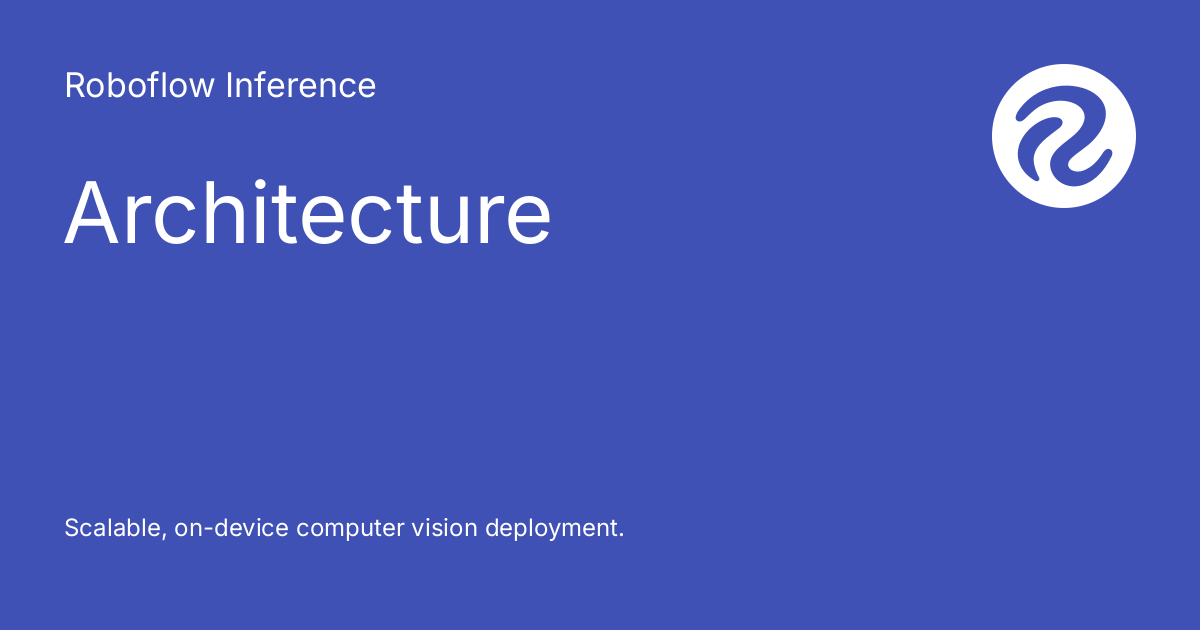 Roboflow Inference

Architecture

Scalable, on-device computer vision deployment.